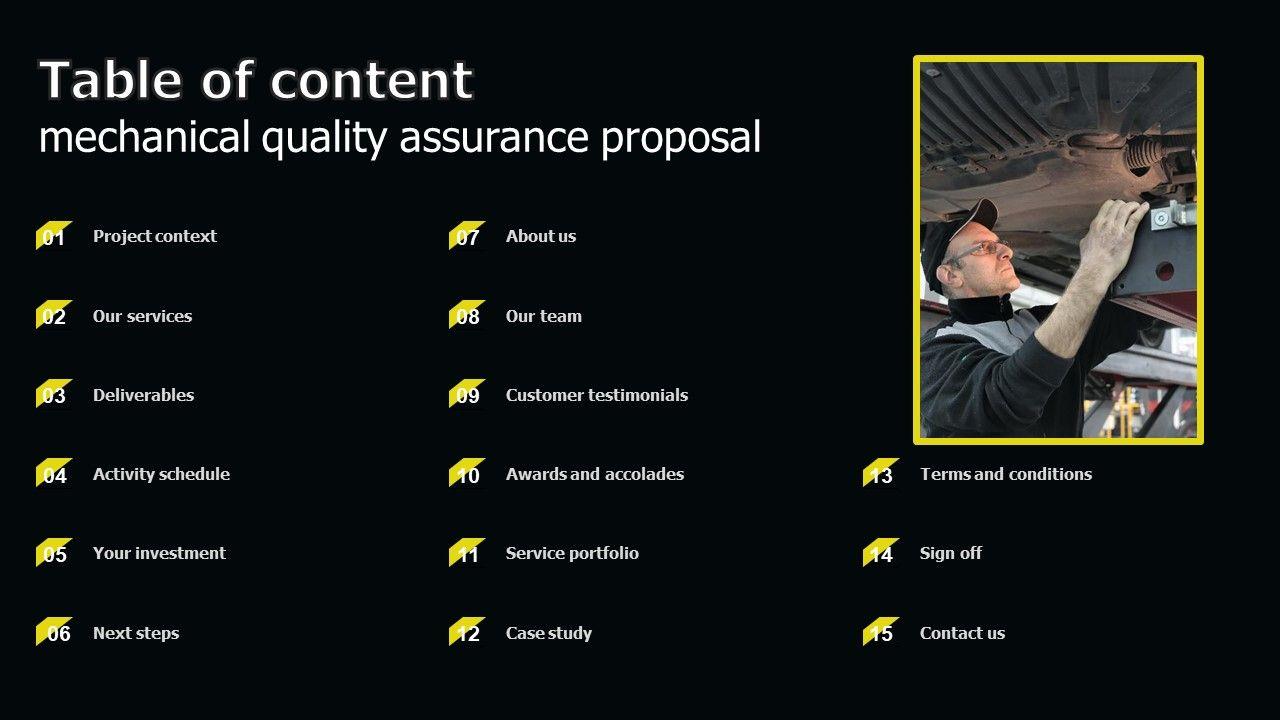 Table of content
mechanical quality assurance proposal

01 Project context

02 Our services

03 Deliverables

04 Activity schedule

05 Your investment

06 Next steps

07 About us

08 Our team

09 Customer testimonials

10 Awards and accolades

11 Service portfolio

12 Case study

13 Terms and conditions

14 Sign off

15 Contact us